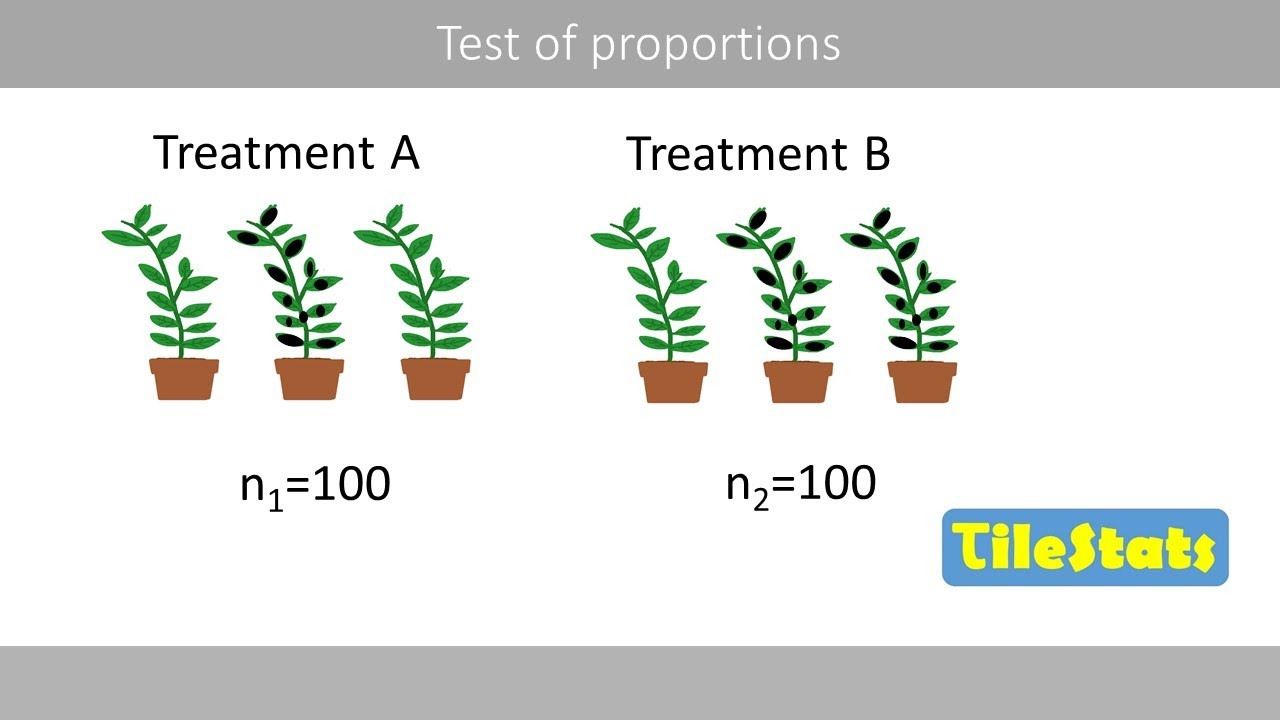 Test of proportions

Treatment A

Treatment B

$n_1=100$

$n_2=100$

TileStats